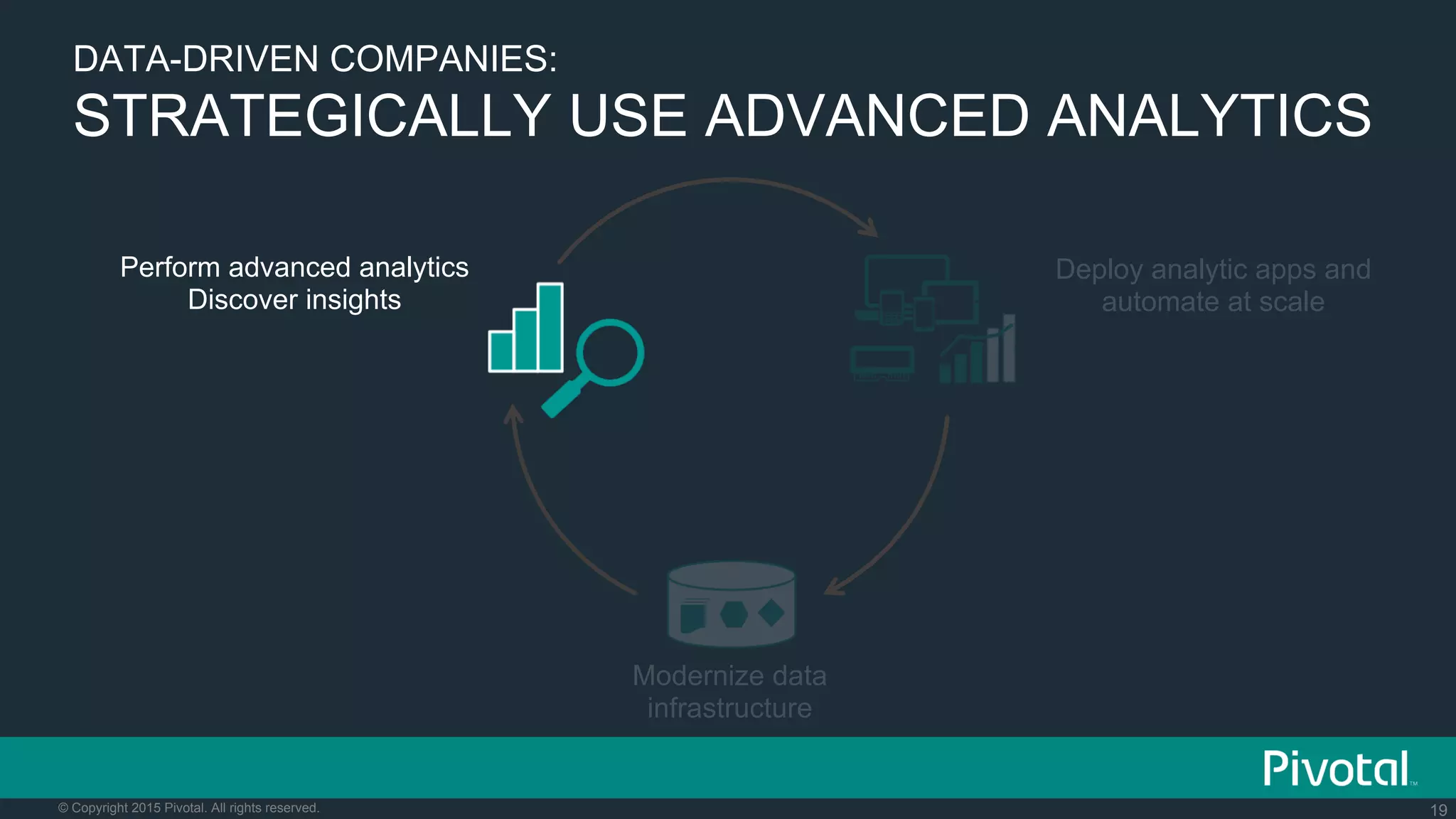 DATA-DRIVEN COMPANIES:
STRATEGICALLY USE ADVANCED ANALYTICS

Perform advanced analytics
Discover insights

Deploy analytic apps and automate at scale

Modernize data infrastructure

Pivotal™

© Copyright 2015 Pivotal. All rights reserved.

19